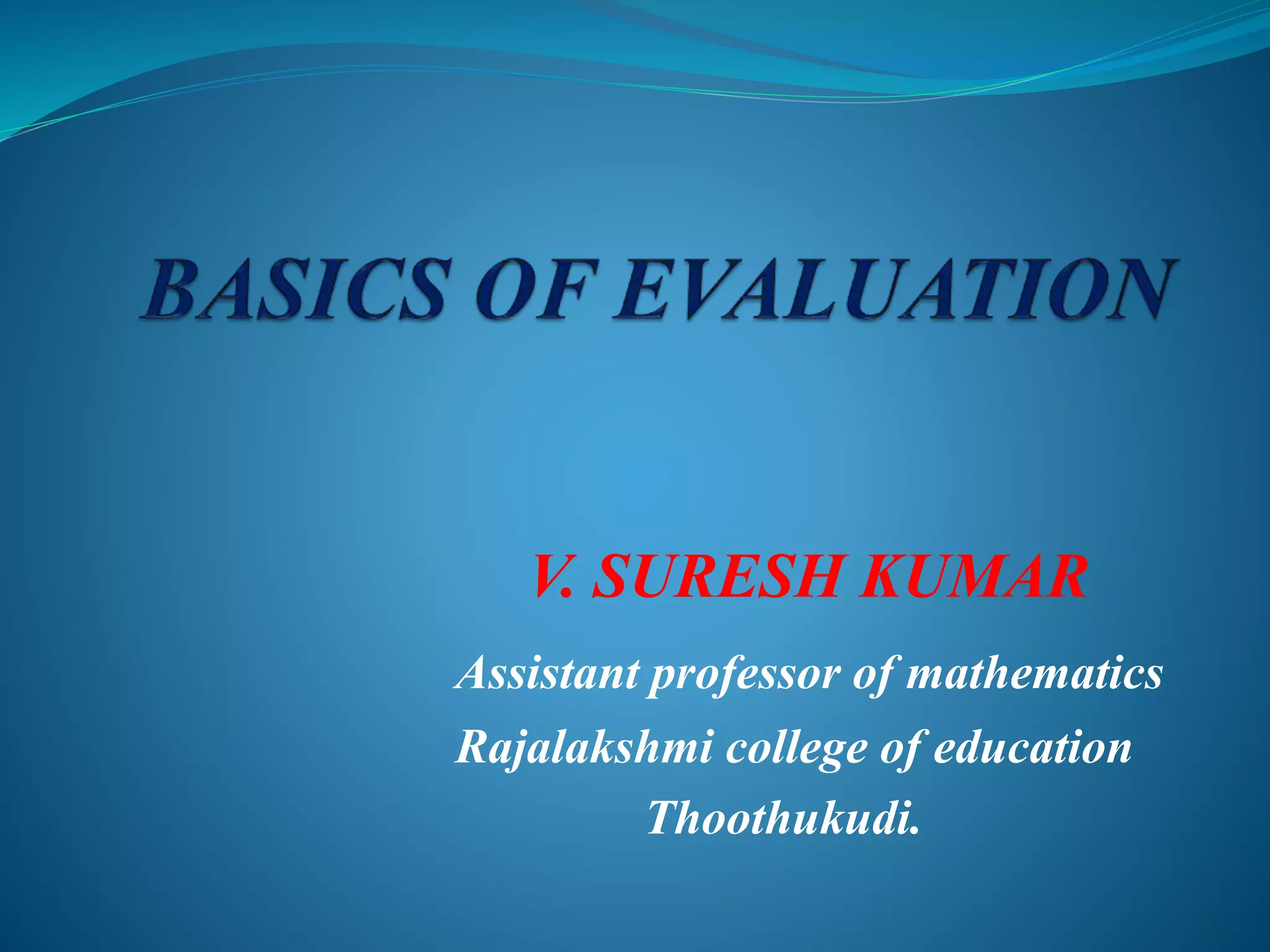 BASICS OF EVALUATION

V. SURESH KUMAR

Assistant professor of mathematics
Rajalakshmi college of education
Thoothukudi.